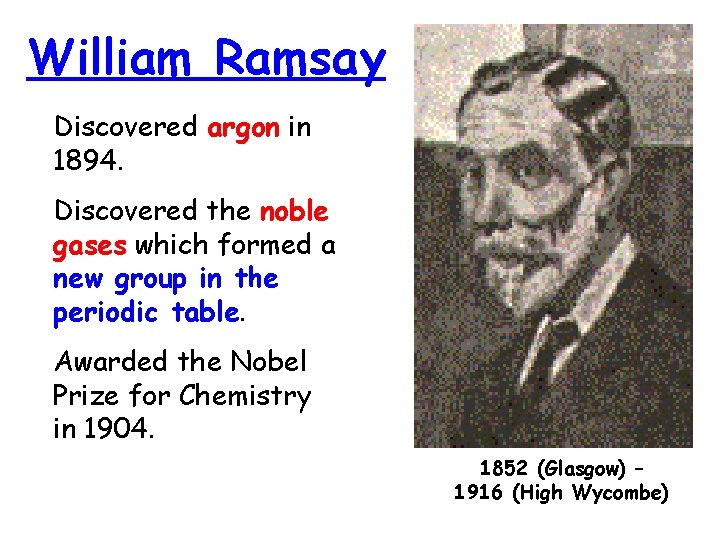 William Ramsay

Discovered argon in 1894.

Discovered the noble gases which formed a new group in the periodic table.

Awarded the Nobel Prize for Chemistry in 1904.

1852 (Glasgow) – 1916 (High Wycombe)